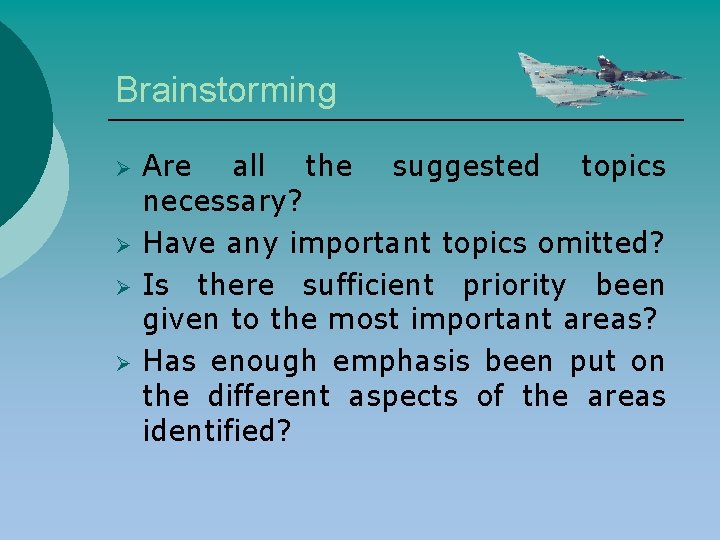 Brainstorming

➢ Are all the suggested topics necessary?
➢ Have any important topics omitted?
➢ Is there sufficient priority been given to the most important areas?
➢ Has enough emphasis been put on the different aspects of the areas identified?